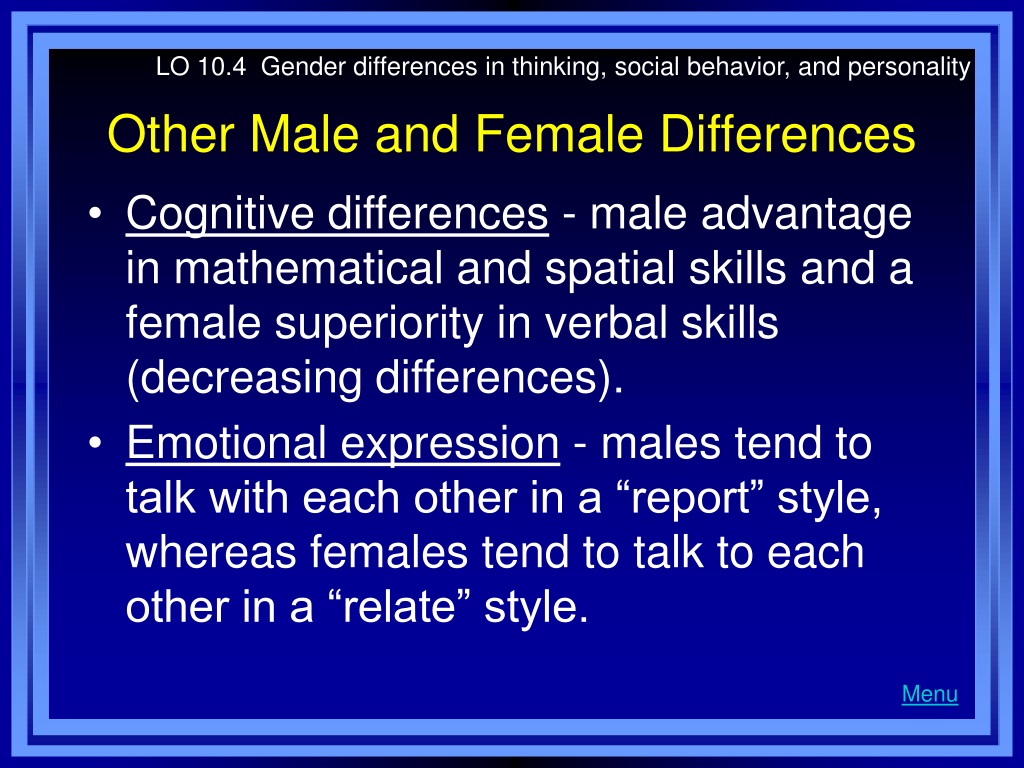 LO 10.4 Gender differences in thinking, social behavior, and personality

Other Male and Female Differences

• Cognitive differences - male advantage in mathematical and spatial skills and a female superiority in verbal skills (decreasing differences).
• Emotional expression - males tend to talk with each other in a “report” style, whereas females tend to talk to each other in a “relate” style.

Menu